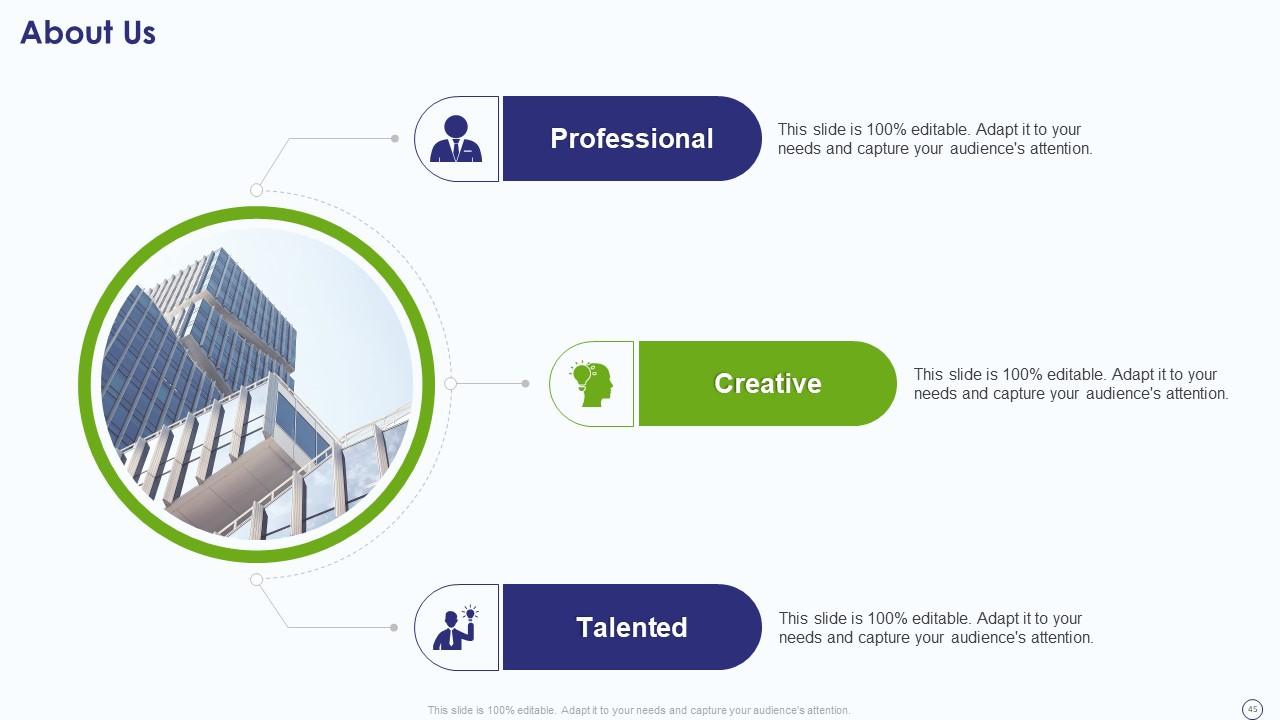 About Us

Professional

This slide is 100% editable. Adapt it to your needs and capture your audience's attention.

Creative

This slide is 100% editable. Adapt it to your needs and capture your audience's attention.

Talented

This slide is 100% editable. Adapt it to your needs and capture your audience's attention.

This slide is 100% editable. Adapt it to your needs and capture your audience's attention.

45